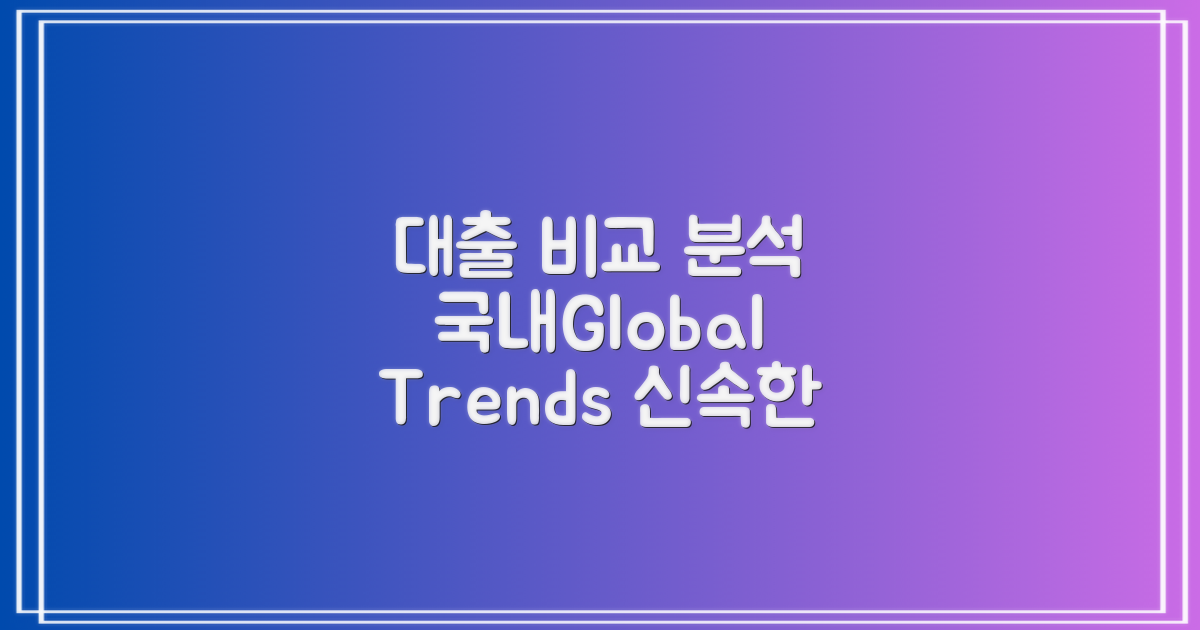 대출 비교 분석
국내Global
Trends 신속한